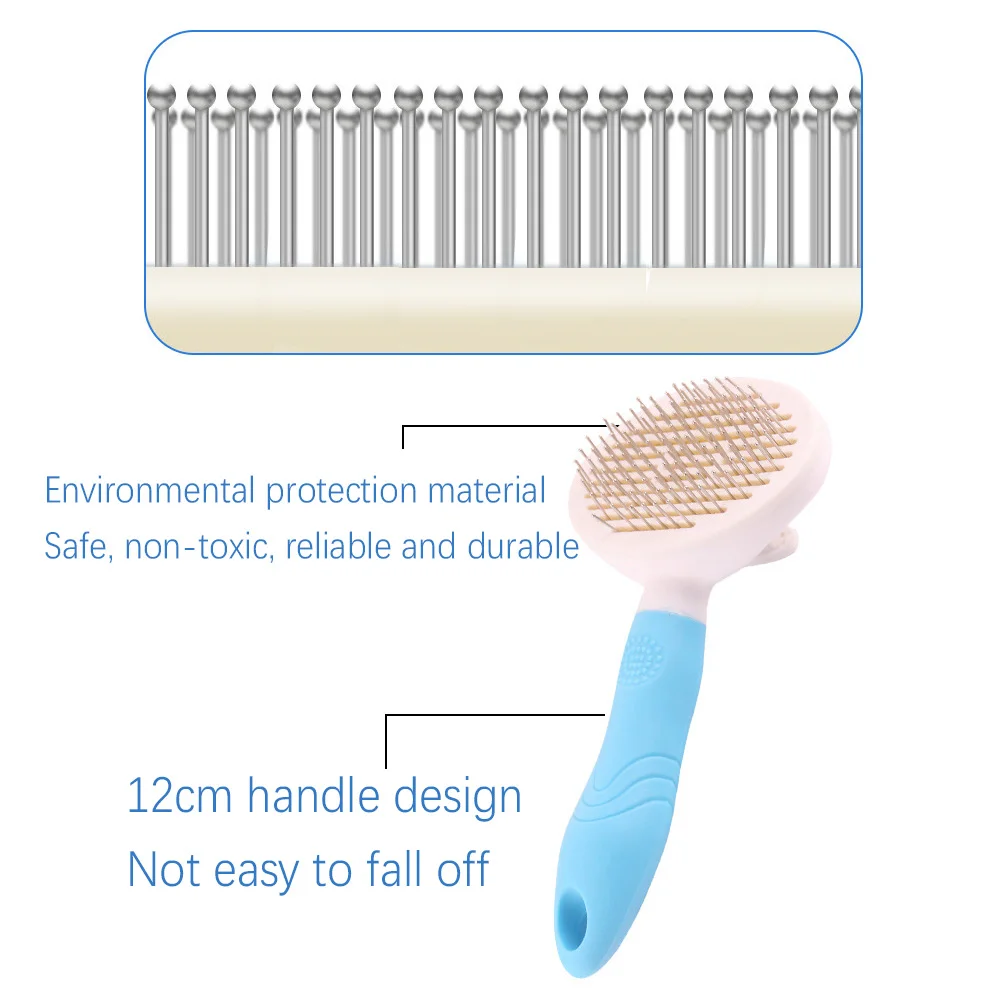 Environmental protection material
Safe, non-toxic, reliable and durable

12cm handle design
Not easy to fall off